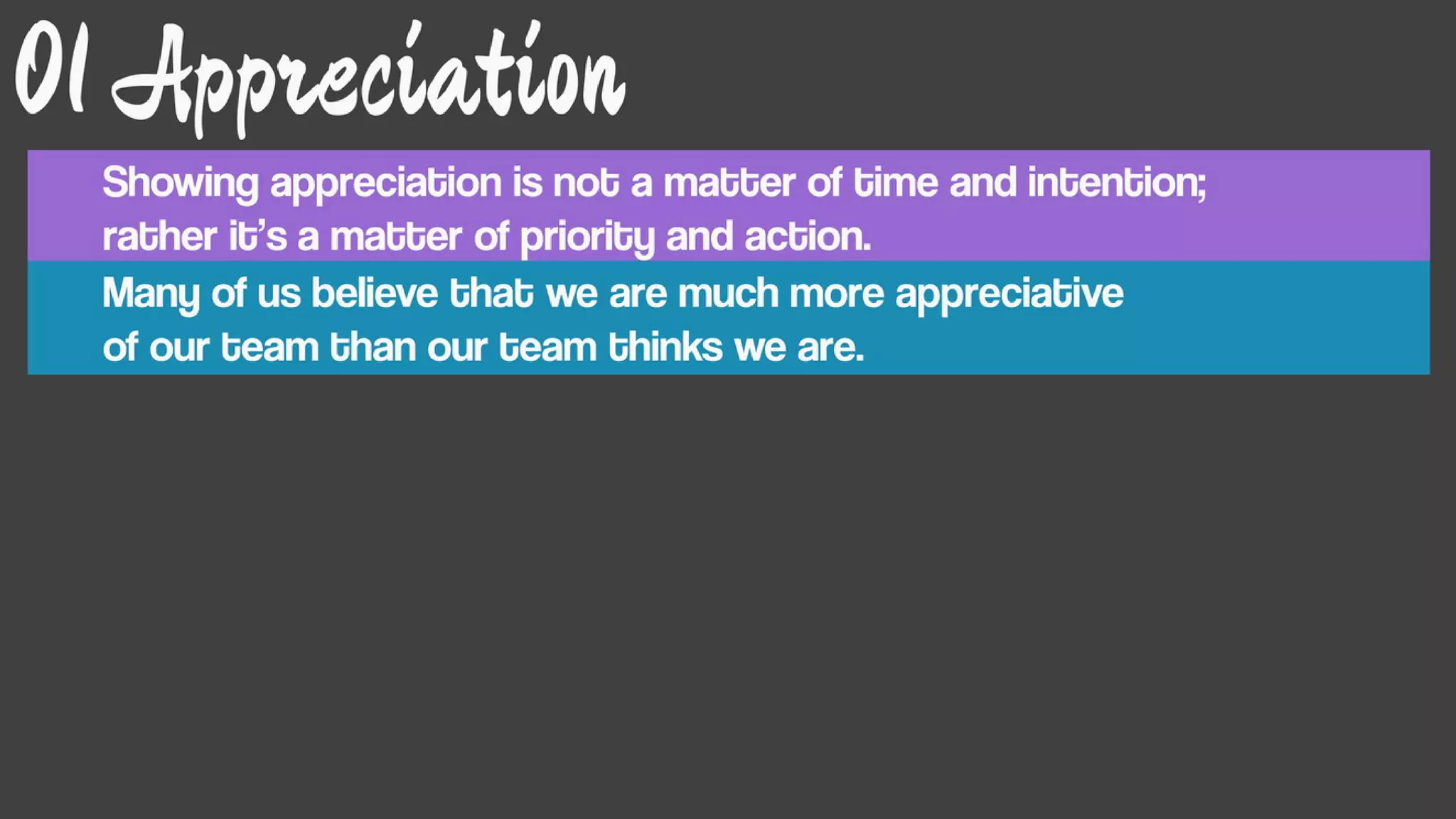 01 Appreciation

Showing appreciation is not a matter of time and intention; rather it's a matter of priority and action.

Many of us believe that we are much more appreciative of our team than our team thinks we are.